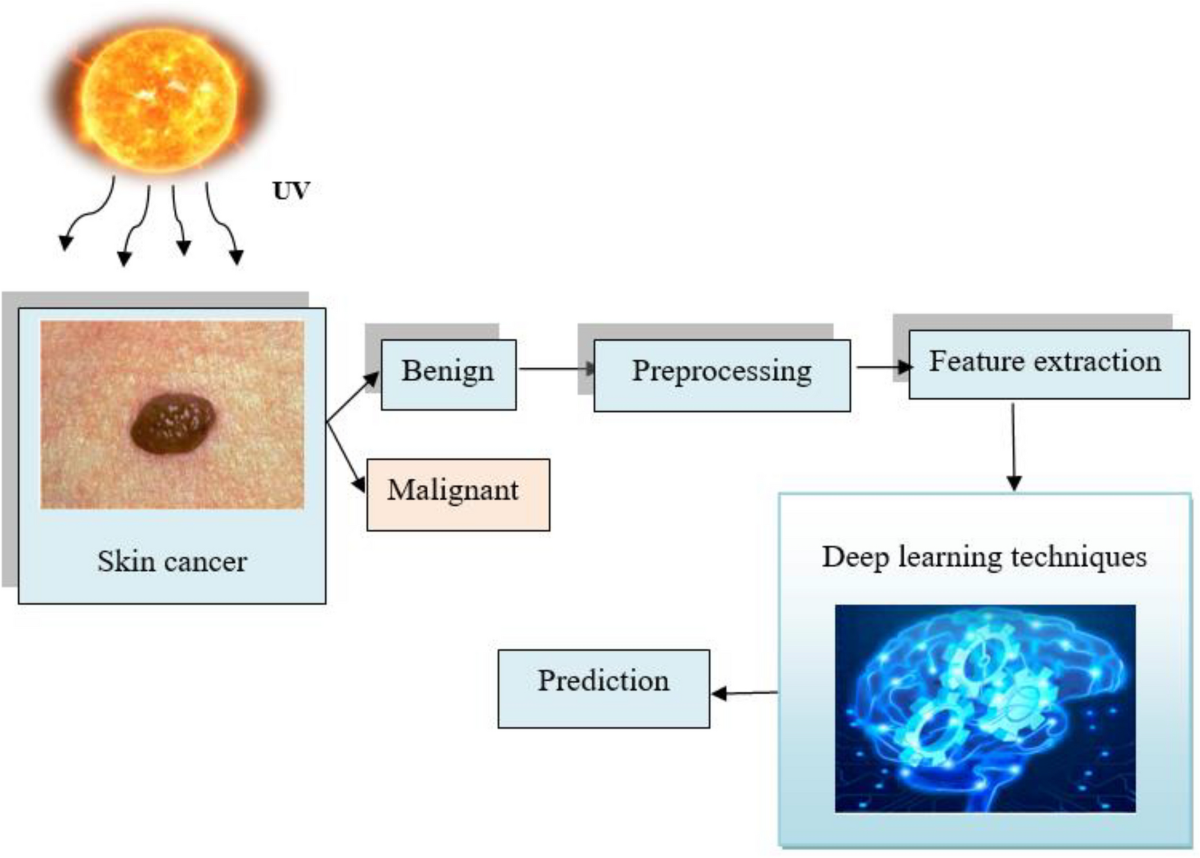 UV

Skin cancer

Benign

Malignant

Preprocessing

Feature extraction

Deep learning techniques

Prediction